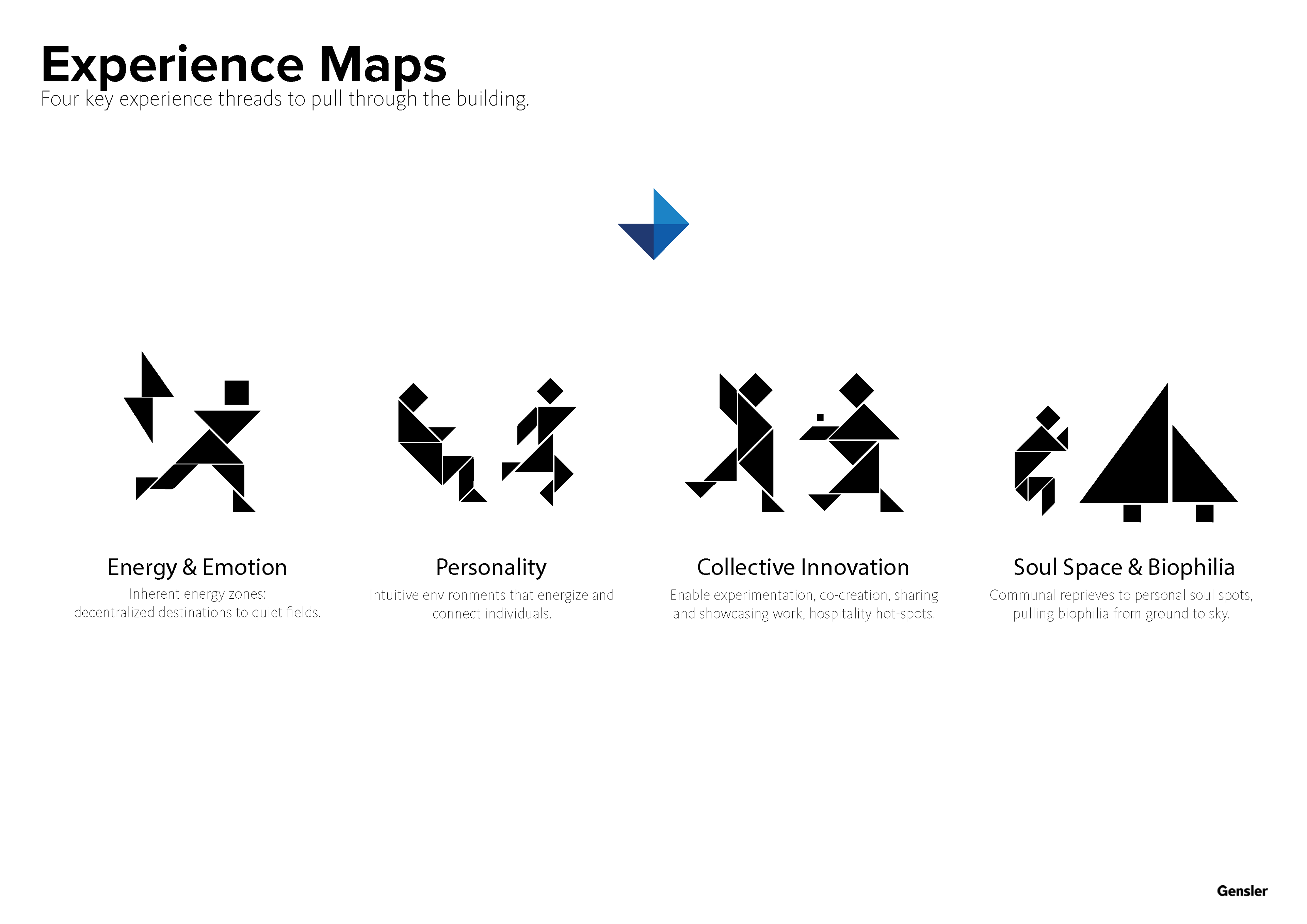 Experience Maps
Four key experience threads to pull through the building.

Energy & Emotion
Inherent energy zones: decentralized destinations to quiet fields.

Personality
Intuitive environments that energize and connect individuals.

Collective Innovation
Enable experimentation, co-creation, sharing and showcasing work, hospitality hot-spots.

Soul Space & Biophilia
Communal reprieves to personal soul spots, pulling biophilia from ground to sky.

Gensler